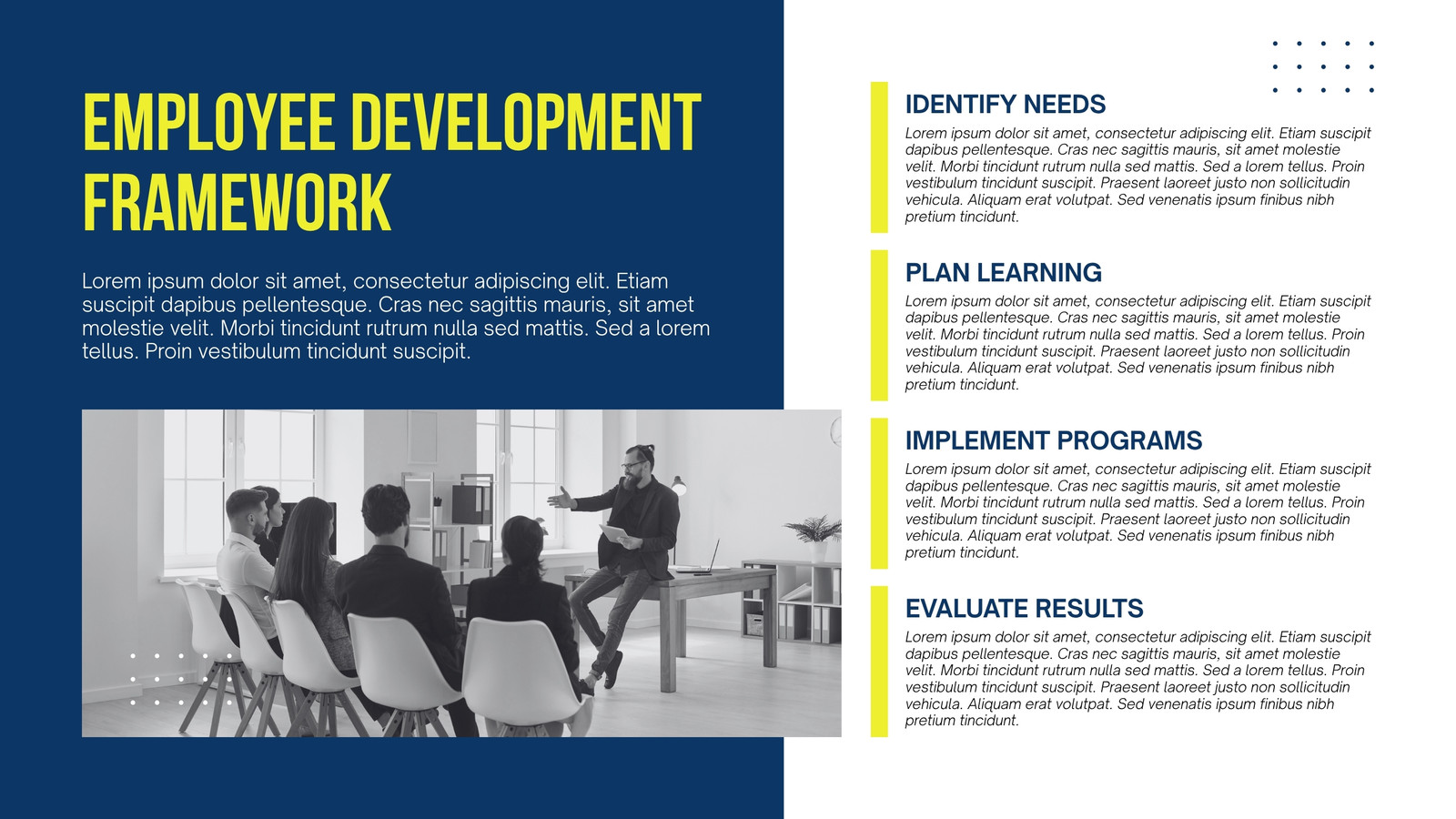 EMPLOYEE DEVELOPMENT FRAMEWORK

Lorem ipsum dolor sit amet, consectetur adipiscing elit. Etiam suscipit dapibus pellentesque. Cras nec sagittis mauris, sit amet molestie velit. Morbi tincidunt rutrum nulla sed mattis. Sed a lorem tellus. Proin vestibulum tincidunt suscipit.

IDENTIFY NEEDS

Lorem ipsum dolor sit amet, consectetur adipiscing elit. Etiam suscipit dapibus pellentesque. Cras nec sagittis mauris, sit amet molestie velit. Morbi tincidunt rutrum nulla sed mattis. Sed a lorem tellus. Proin vestibulum tincidunt suscipit. Praesent laoreet justo non sollicitudin vehicula. Aliquam erat volutpat. Sed venenatis ipsum finibus nibh pretium tincidunt.

PLAN LEARNING

Lorem ipsum dolor sit amet, consectetur adipiscing elit. Etiam suscipit dapibus pellentesque. Cras nec sagittis mauris, sit amet molestie velit. Morbi tincidunt rutrum nulla sed mattis. Sed a lorem tellus. Proin vestibulum tincidunt suscipit. Praesent laoreet justo non sollicitudin vehicula. Aliquam erat volutpat. Sed venenatis ipsum finibus nibh pretium tincidunt.

IMPLEMENT PROGRAMS

Lorem ipsum dolor sit amet, consectetur adipiscing elit. Etiam suscipit dapibus pellentesque. Cras nec sagittis mauris, sit amet molestie velit. Morbi tincidunt rutrum nulla sed mattis. Sed a lorem tellus. Proin vestibulum tincidunt suscipit. Praesent laoreet justo non sollicitudin vehicula. Aliquam erat volutpat. Sed venenatis ipsum finibus nibh pretium tincidunt.

EVALUATE RESULTS

Lorem ipsum dolor sit amet, consectetur adipiscing elit. Etiam suscipit dapibus pellentesque. Cras nec sagittis mauris, sit amet molestie velit. Morbi tincidunt rutrum nulla sed mattis. Sed a lorem tellus. Proin vestibulum tincidunt suscipit. Praesent laoreet justo non sollicitudin vehicula. Aliquam erat volutpat. Sed venenatis ipsum finibus nibh pretium tincidunt.